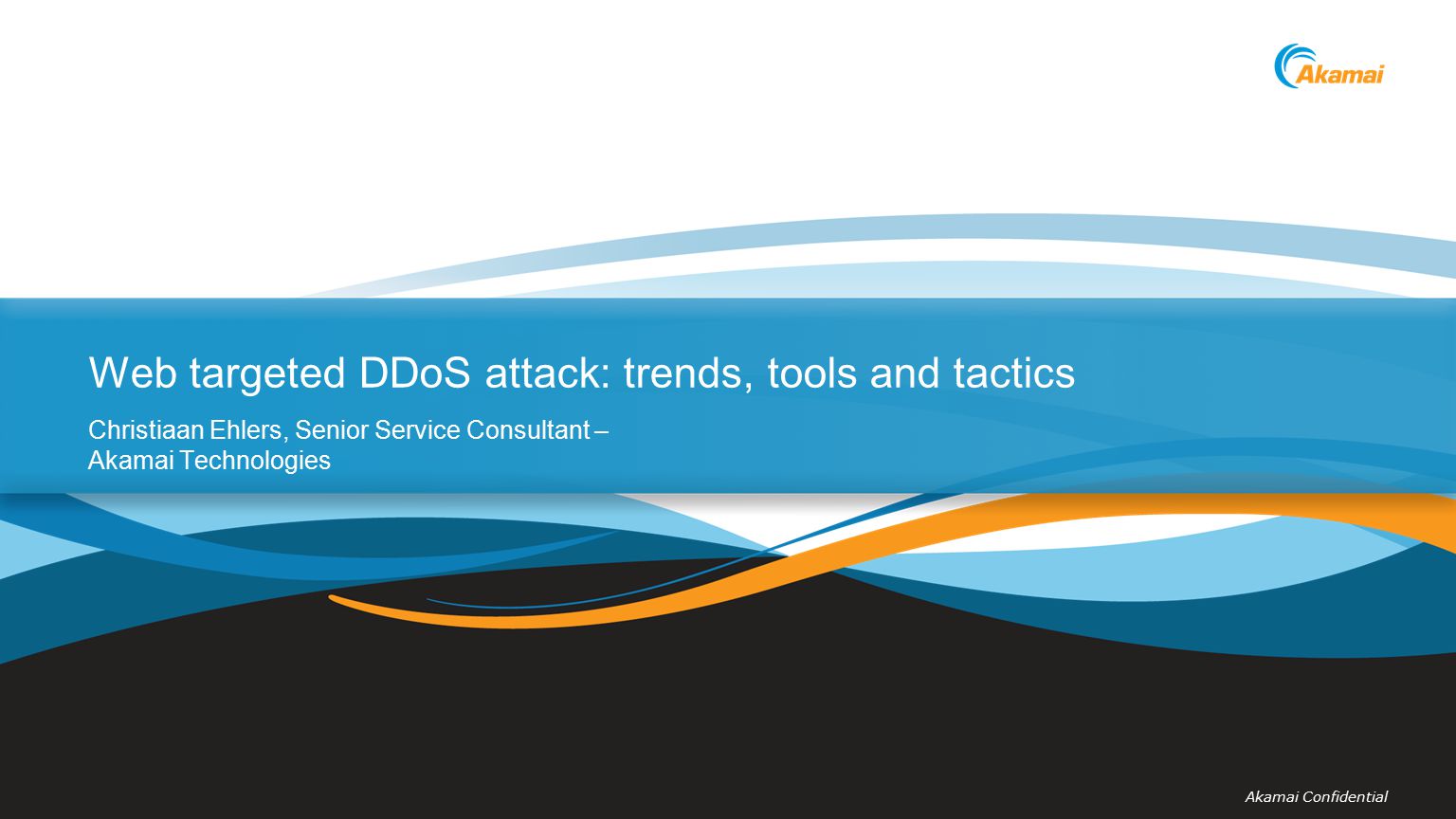 Akamai

Web targeted DDoS attack: trends, tools and tactics

Christiaan Ehlers, Senior Service Consultant – Akamai Technologies

Akamai Confidential